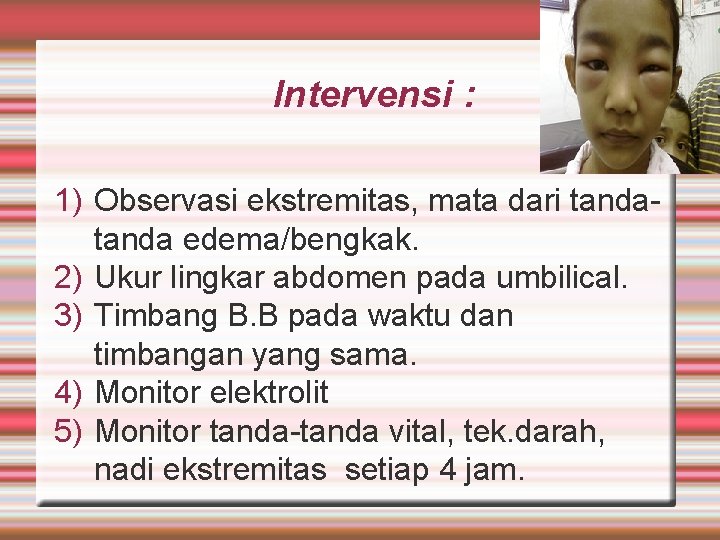 Intervensi :

1) Observasi ekstremitas, mata dari tanda-tanda edema/bengkak.
2) Ukur lingkar abdomen pada umbilical.
3) Timbang B.B pada waktu dan timbangan yang sama.
4) Monitor elektrolit
5) Monitor tanda-tanda vital, tek.darah, nadi ekstremitas setiap 4 jam.